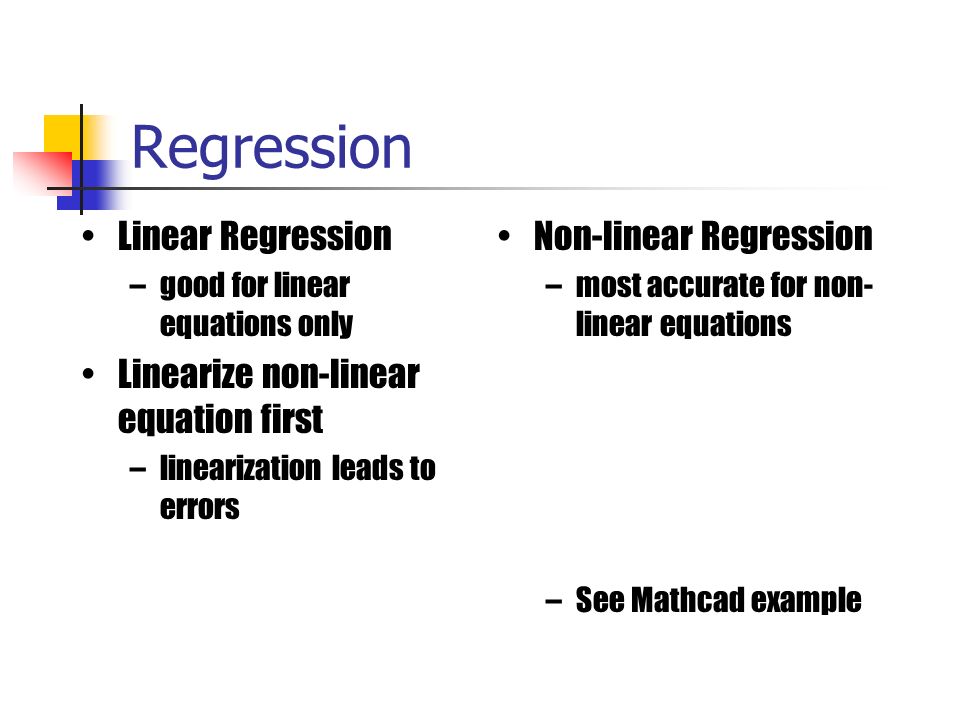 Regression

• Linear Regression
– good for linear equations only
• Linearize non-linear equation first
– linearization leads to errors

• Non-linear Regression
– most accurate for non-linear equations

– See Mathcad example